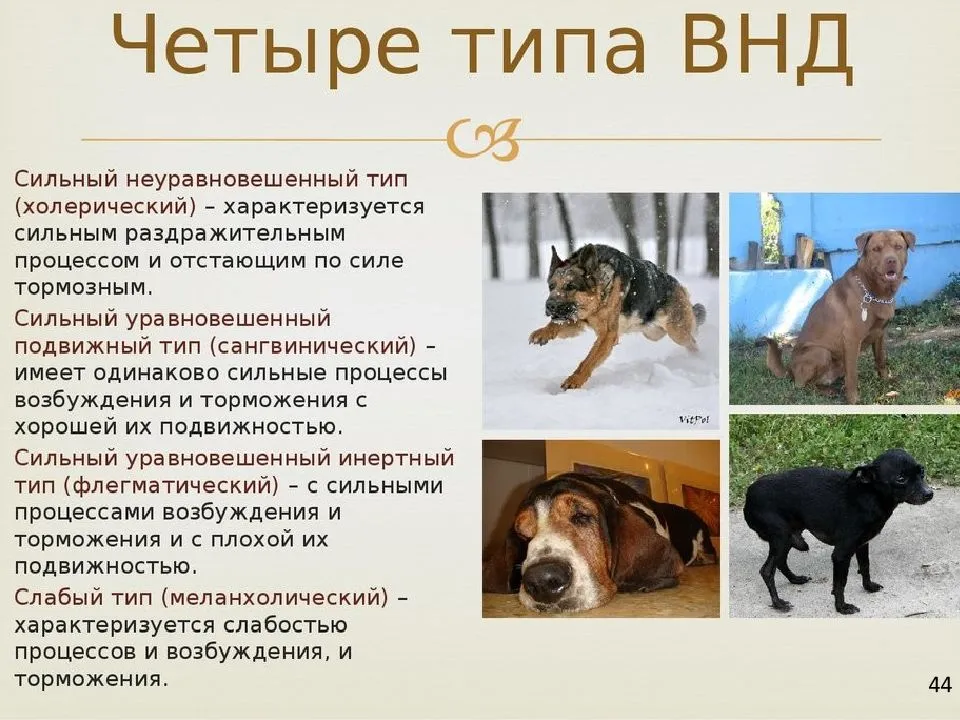 Четыре типа ВНД

Сильный неуравновешенный тип (холерический) – характеризуется сильным раздражительным процессом и отстающим по силе тормозным.

Сильный уравновешенный подвижный тип (сангвинический) – имеет одинаково сильные процессы возбуждения и торможения с хорошей их подвижностью.

Сильный уравновешенный инертный тип (флегматический) – с сильными процессами возбуждения и торможения и с плохой их подвижностью.

Слабый тип (меланхолический) – характеризуется слабостью процессов и возбуждения, и торможения.

VitPol

44